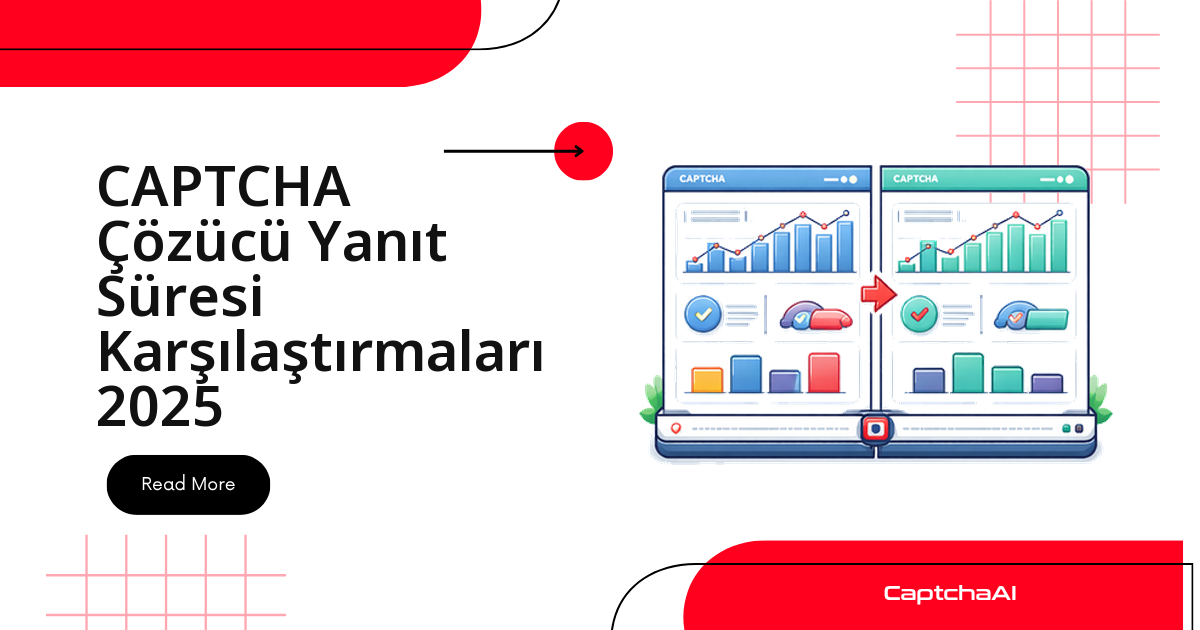 CAPTCHA Çözücü Yanıt Süresi Karşılaştırmaları 2025

Read More

CAPTCHA

CAPTCHA

CaptchaAI